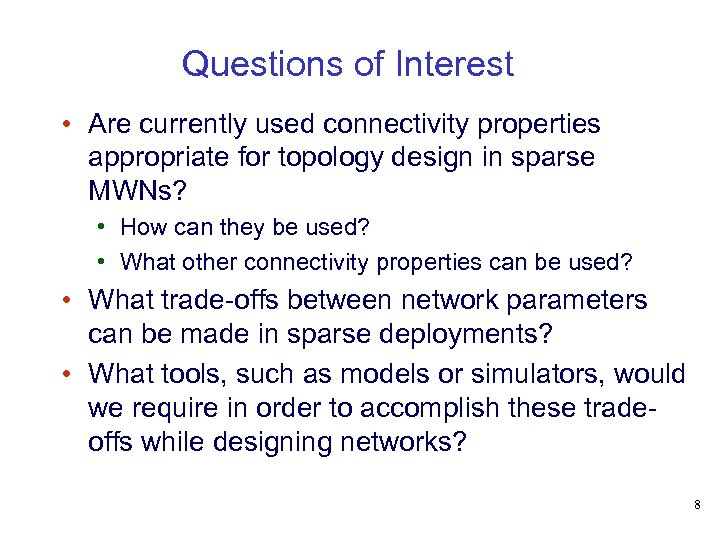 Questions of Interest

• Are currently used connectivity properties appropriate for topology design in sparse MWNs?
  • How can they be used?
  • What other connectivity properties can be used?
• What trade-offs between network parameters can be made in sparse deployments?
• What tools, such as models or simulators, would we require in order to accomplish these trade-offs while designing networks?

8